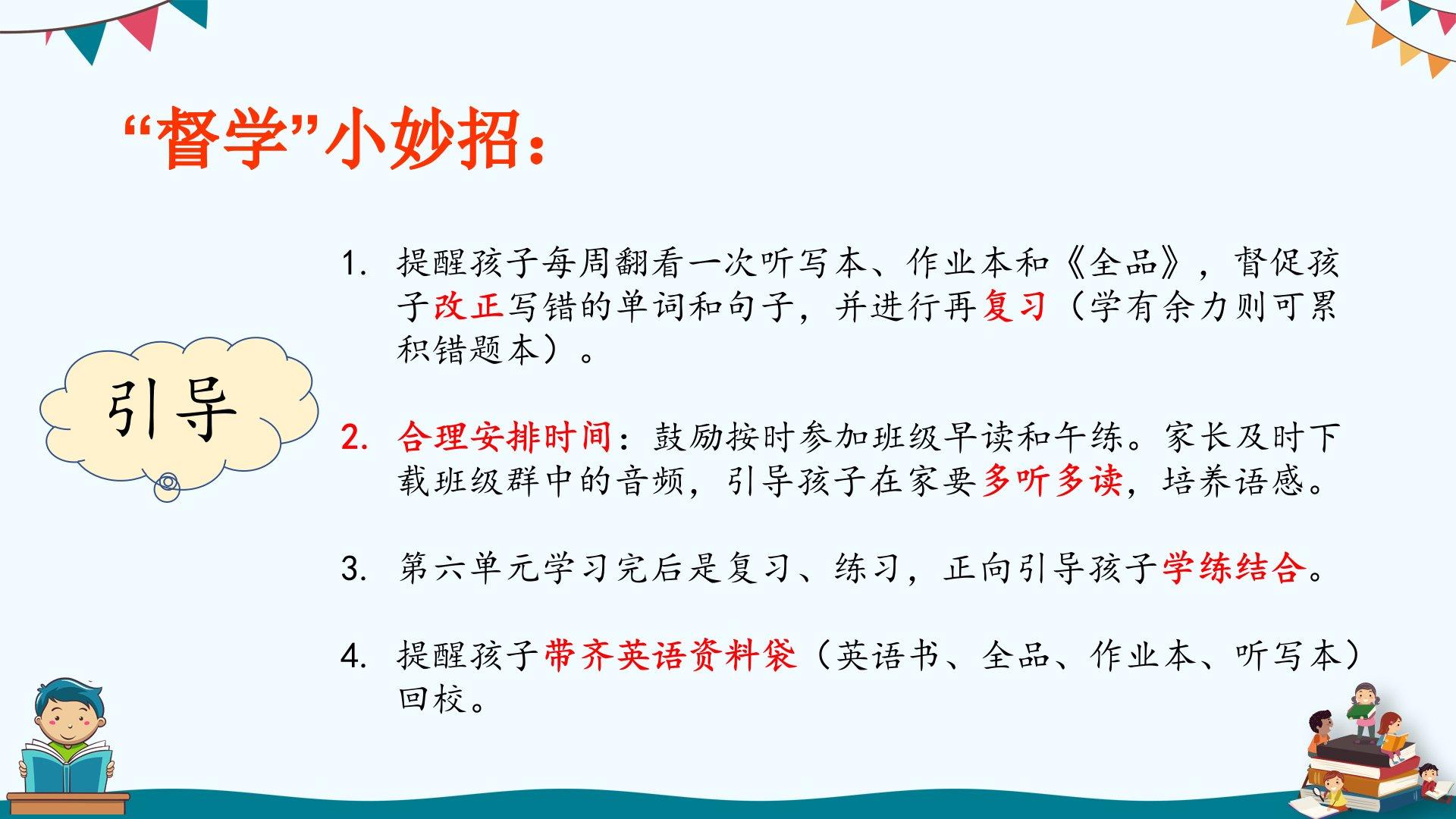 “督学”小妙招：

引导

1. 提醒孩子每周翻看一次听写本、作业本和《全品》，督促孩子改正写错的单词和句子，并进行再复习（学有余力则可累积错题本）。

2. 合理安排时间：鼓励按时参加班级早读和午练。家长及时下载班级群中的音频，引导孩子在家要多听多读，培养语感。

3. 第六单元学习完后是复习、练习，正向引导孩子学练结合。

4. 提醒孩子带齐英语资料袋（英语书、全品、作业本、听写本）回校。